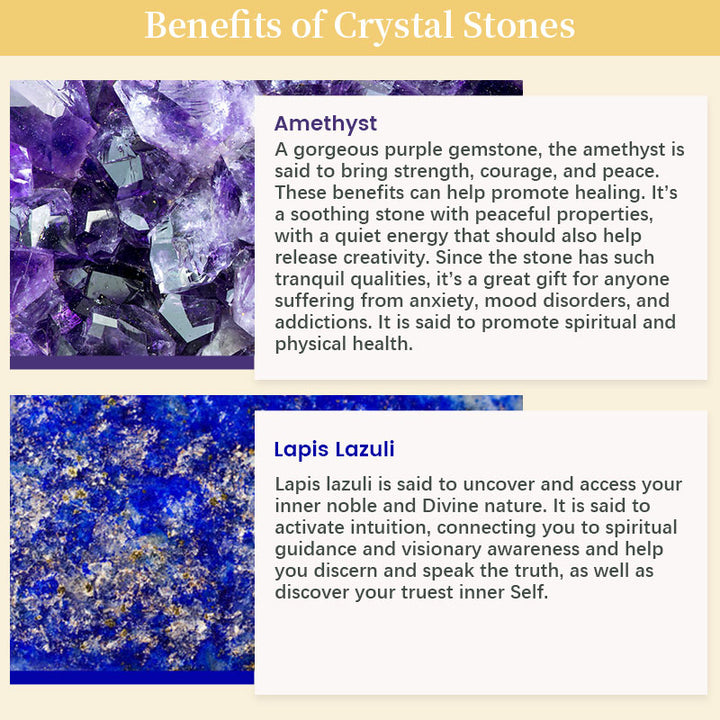 Benefits of Crystal Stones

Amethyst
A gorgeous purple gemstone, the amethyst is said to bring strength, courage, and peace. These benefits can help promote healing. It's a soothing stone with peaceful properties, with a quiet energy that should also help release creativity. Since the stone has such tranquil qualities, it's a great gift for anyone suffering from anxiety, mood disorders, and addictions. It is said to promote spiritual and physical health.

Lapis Lazuli
Lapis lazuli is said to uncover and access your inner noble and Divine nature. It is said to activate intuition, connecting you to spiritual guidance and visionary awareness and help you discern and speak the truth, as well as discover your truest inner Self.